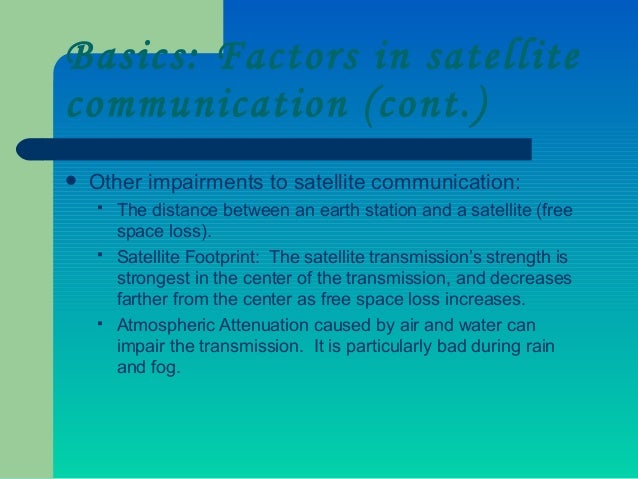 Basics: Factors in satellite communication (cont.)

- Other impairments to satellite communication:
  - The distance between an earth station and a satellite (free space loss).
  - Satellite Footprint: The satellite transmission's strength is strongest in the center of the transmission, and decreases farther from the center as free space loss increases.
  - Atmospheric Attenuation caused by air and water can impair the transmission. It is particularly bad during rain and fog.